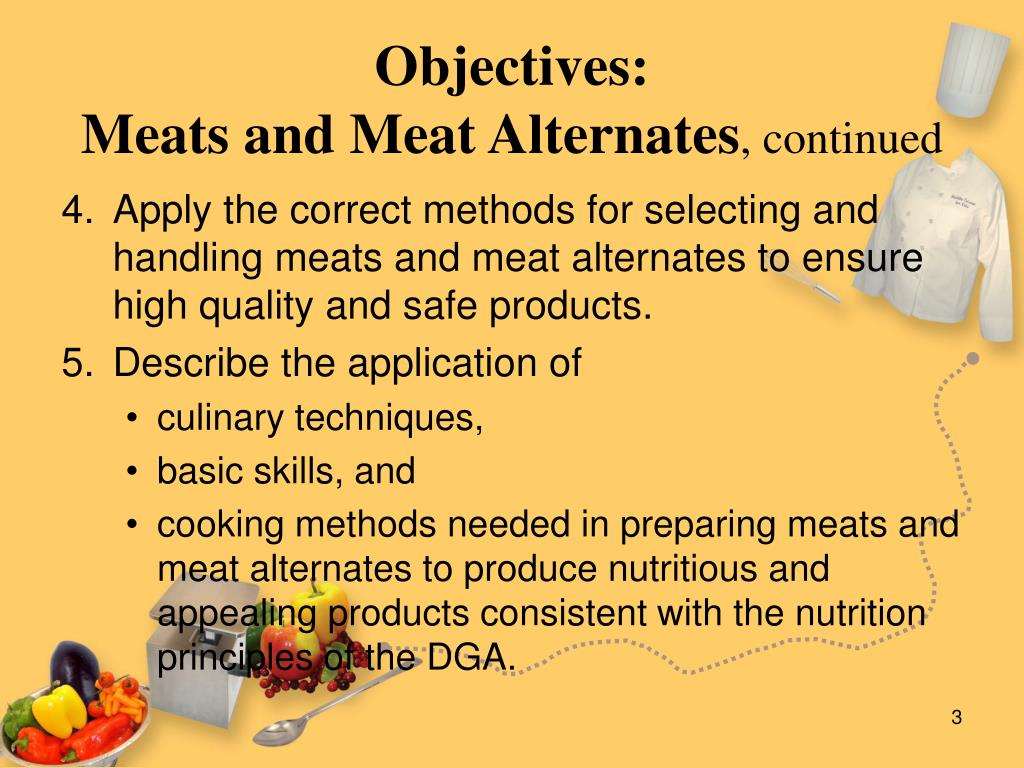 Objectives:
Meats and Meat Alternates, continued

4. Apply the correct methods for selecting and handling meats and meat alternates to ensure high quality and safe products.
5. Describe the application of
• culinary techniques,
• basic skills, and
• cooking methods needed in preparing meats and meat alternates to produce nutritious and appealing products consistent with the nutrition principles of the DGA.

3